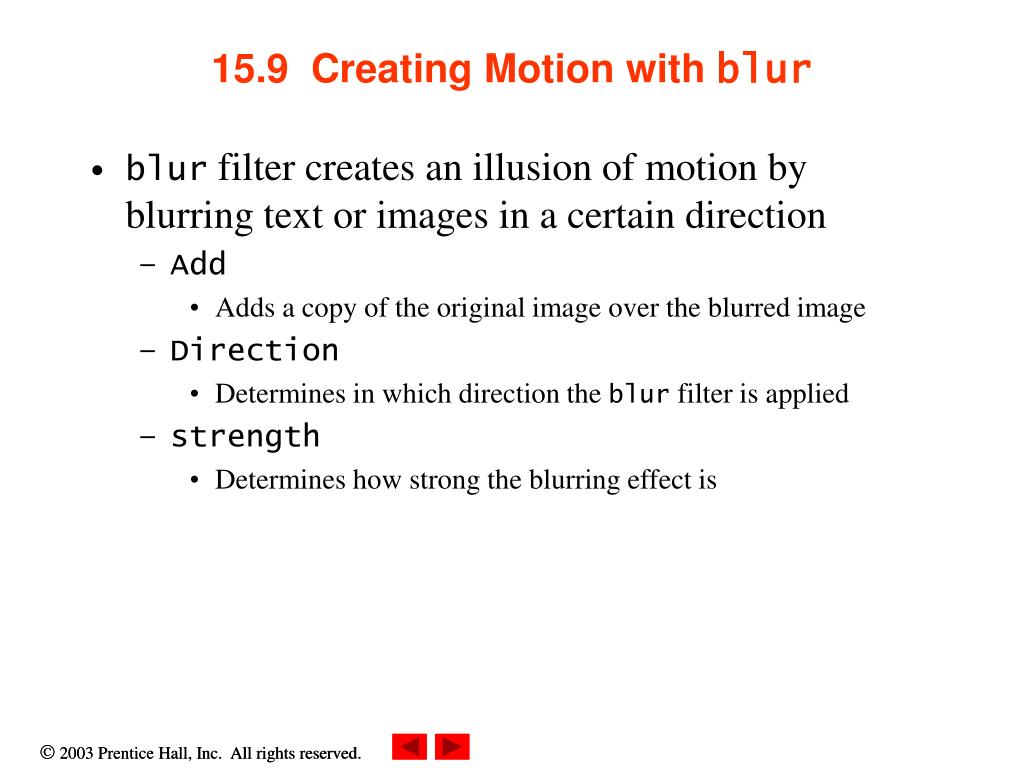 15.9 Creating Motion with blur

• blur filter creates an illusion of motion by blurring text or images in a certain direction
 – Add
  • Adds a copy of the original image over the blurred image
 – Direction
  • Determines in which direction the blur filter is applied
 – strength
  • Determines how strong the blurring effect is

© 2003 Prentice Hall, Inc. All rights reserved.